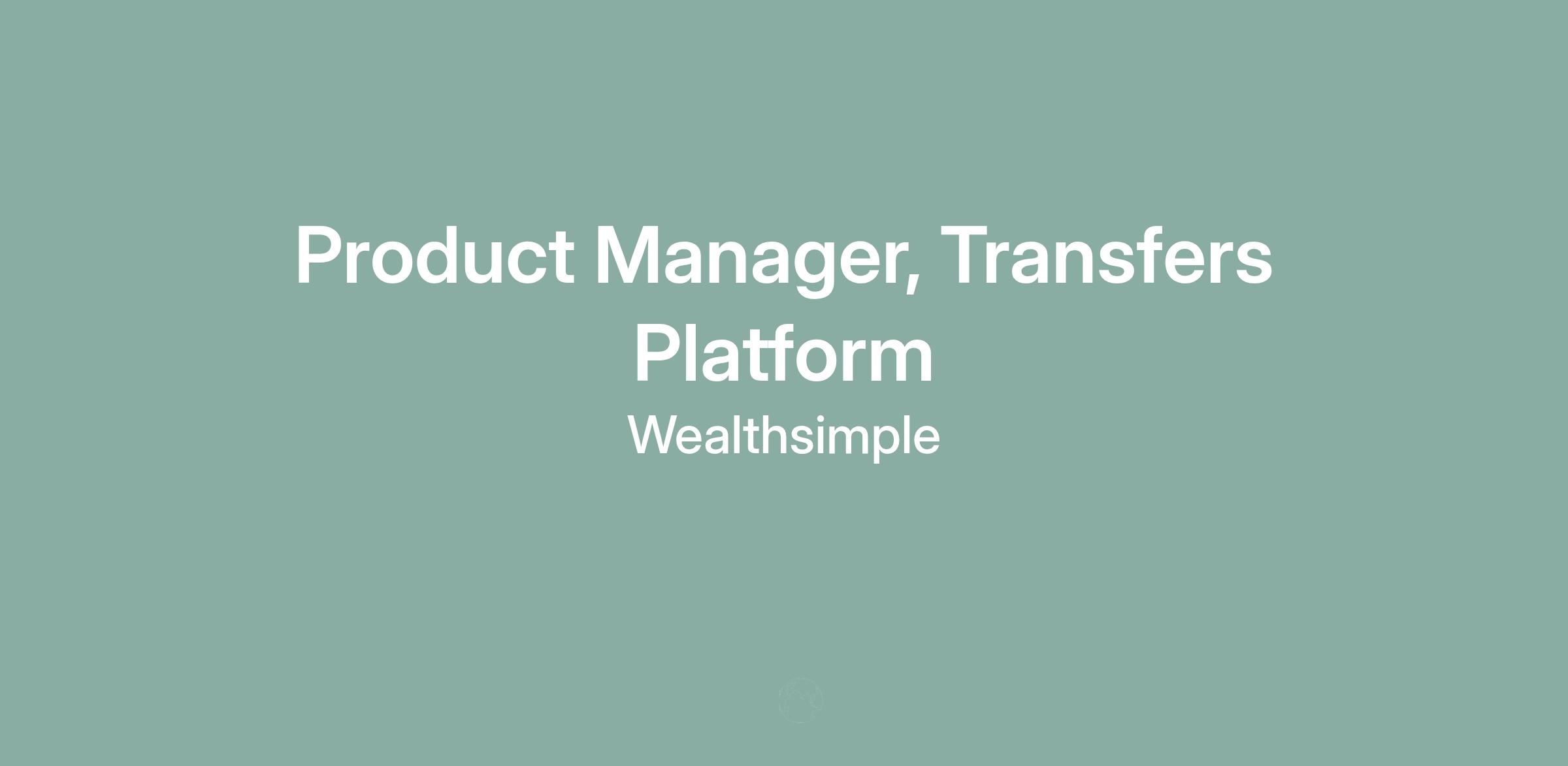 Product Manager, Transfers Platform

Wealthsimple